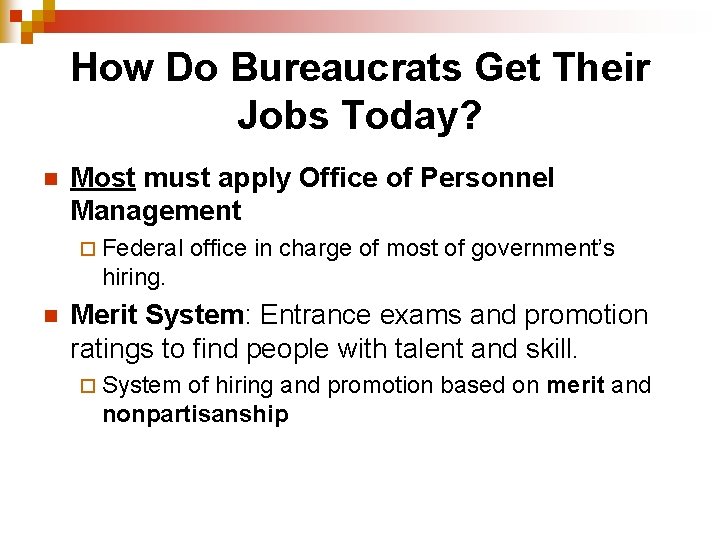 How Do Bureaucrats Get Their Jobs Today?

Most must apply Office of Personnel Management

Federal office in charge of most of government's hiring.

Merit System: Entrance exams and promotion ratings to find people with talent and skill.

System of hiring and promotion based on merit and nonpartisanship